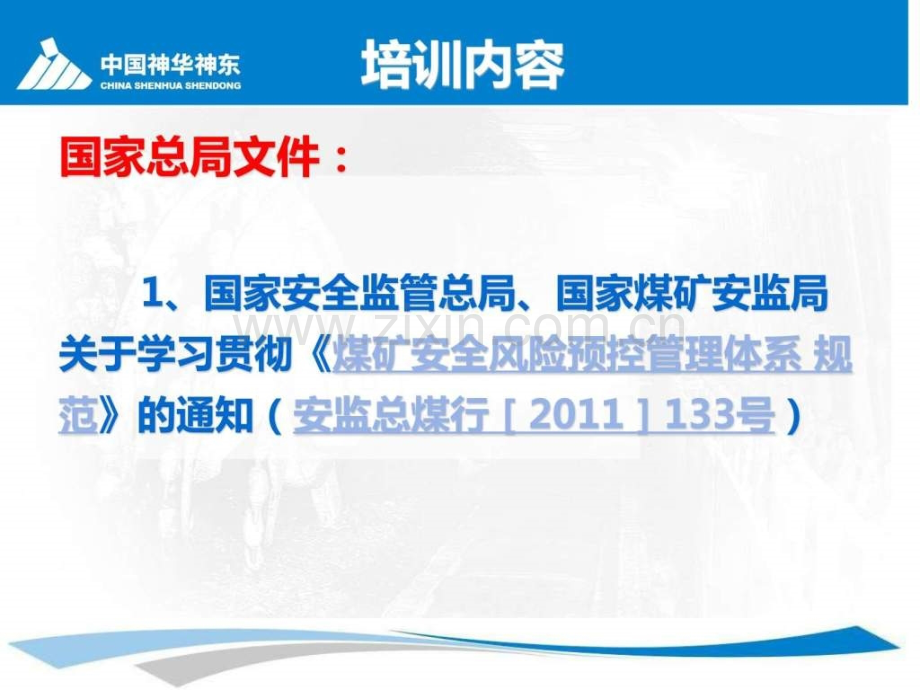 中国神华神东
CHINA SHENHUA SHENDONG

培训内容

国家总局文件：

1、国家安全监管总局、国家煤矿安监局关于学习贯彻《煤矿安全风险预控管理体系 规范》的通知（安监总煤行［2011］133号）

www.zixin.com.cn